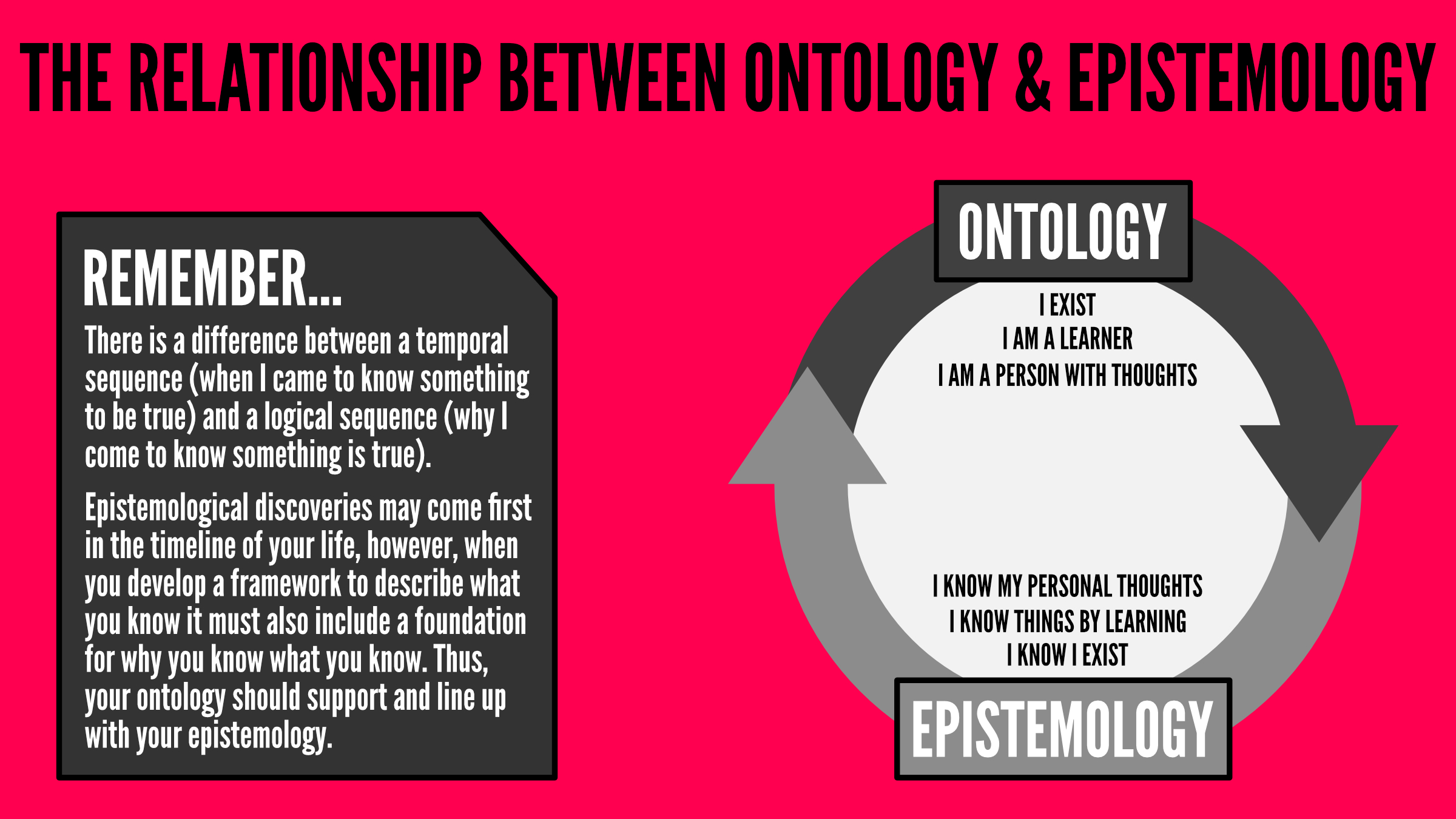 THE RELATIONSHIP BETWEEN ONTOLOGY & EPISTEMOLOGY

REMEMBER...

There is a difference between a temporal sequence (when I came to know something to be true) and a logical sequence (why I come to know something is true).

Epistemological discoveries may come first in the timeline of your life, however, when you develop a framework to describe what you know it must also include a foundation for why you know what you know. Thus, your ontology should support and line up with your epistemology.

ONTOLOGY

I EXIST
I AM A LEARNER
I AM A PERSON WITH THOUGHTS

I KNOW MY PERSONAL THOUGHTS
I KNOW THINGS BY LEARNING
I KNOW I EXIST

EPISTEMOLOGY